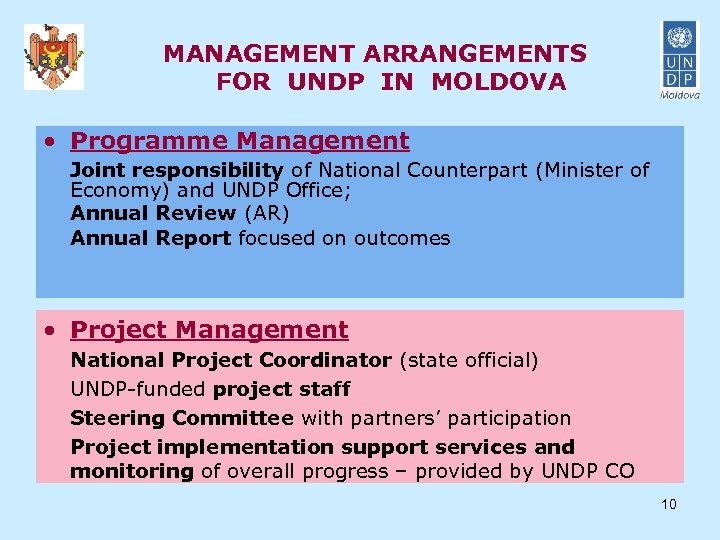 MANAGEMENT ARRANGEMENTS FOR UNDP IN MOLDOVA

U N D P
Moldova

• Programme Management
Joint responsibility of National Counterpart (Minister of Economy) and UNDP Office;
Annual Review (AR)
Annual Report focused on outcomes

• Project Management
National Project Coordinator (state official)
UNDP-funded project staff
Steering Committee with partners' participation
Project implementation support services and monitoring of overall progress – provided by UNDP CO

10